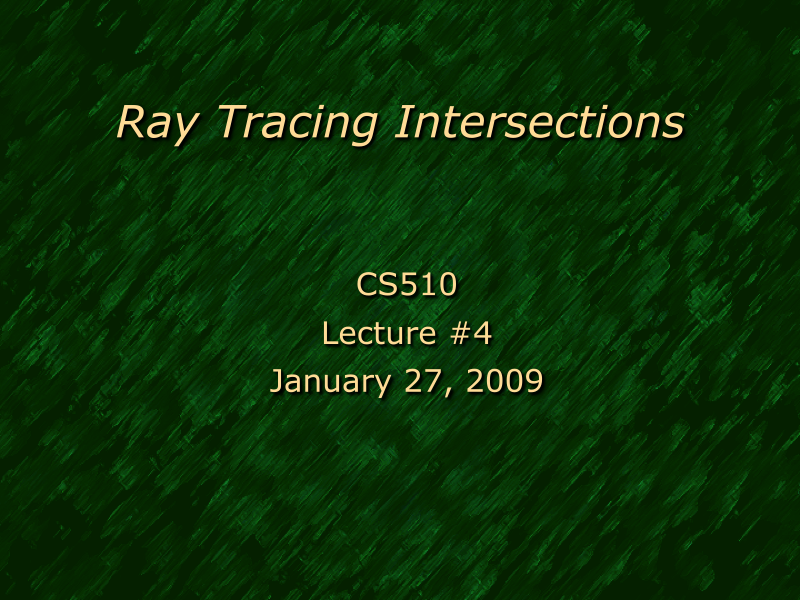 Ray Tracing Intersections

CS510
Lecture #4
January 27, 2009